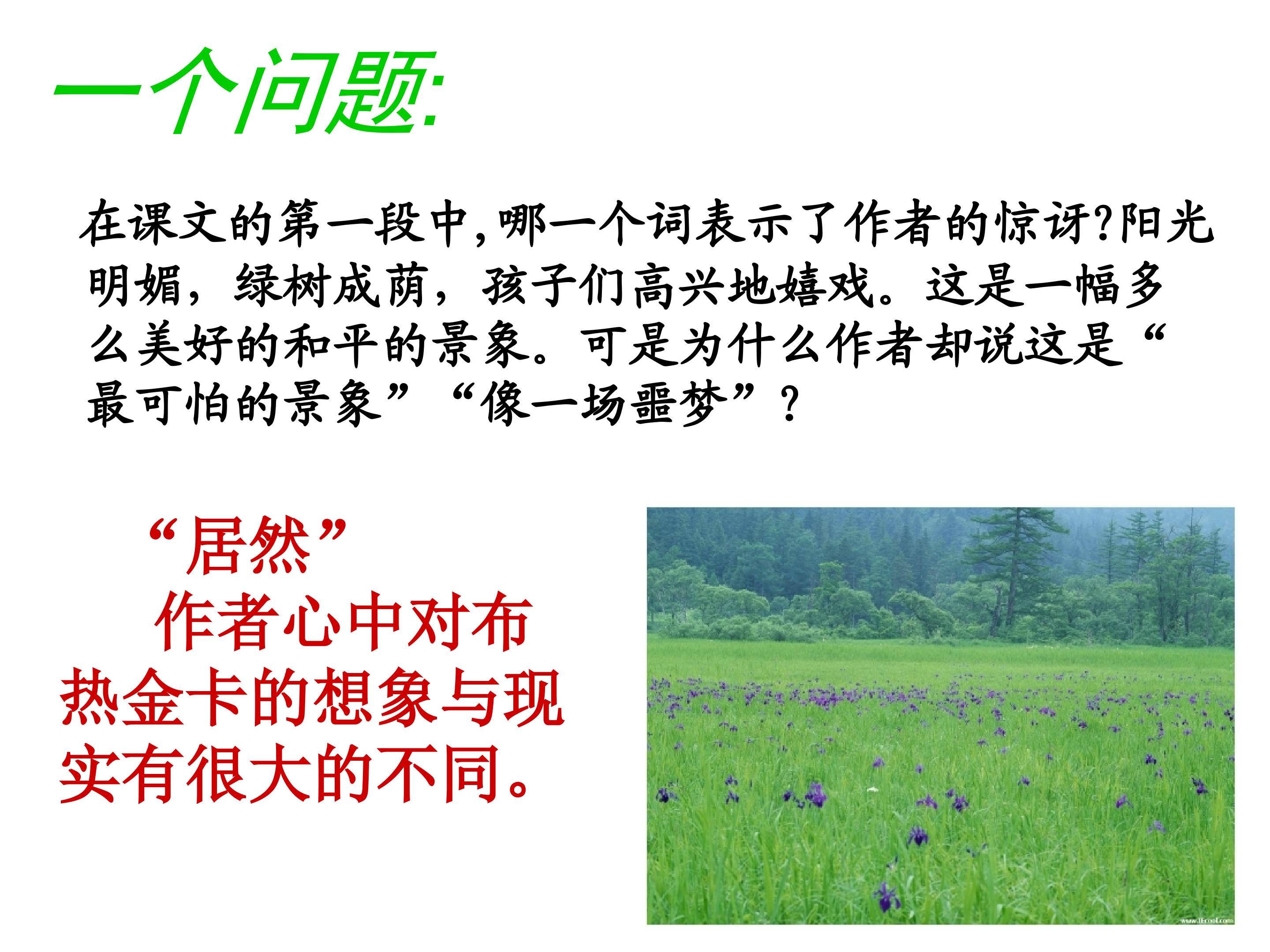 一个问题:

在课文的第一段中，哪一个词表示了作者的惊讶?阳光明媚，绿树成荫，孩子们高兴地嬉戏。这是一幅多么美好的和平的景象。可是为什么作者却说这是“最可怕的景象”“像一场噩梦”？

“居然”
作者心中对布热金卡的想象与现实有很大的不同。

www.1Ecool.com